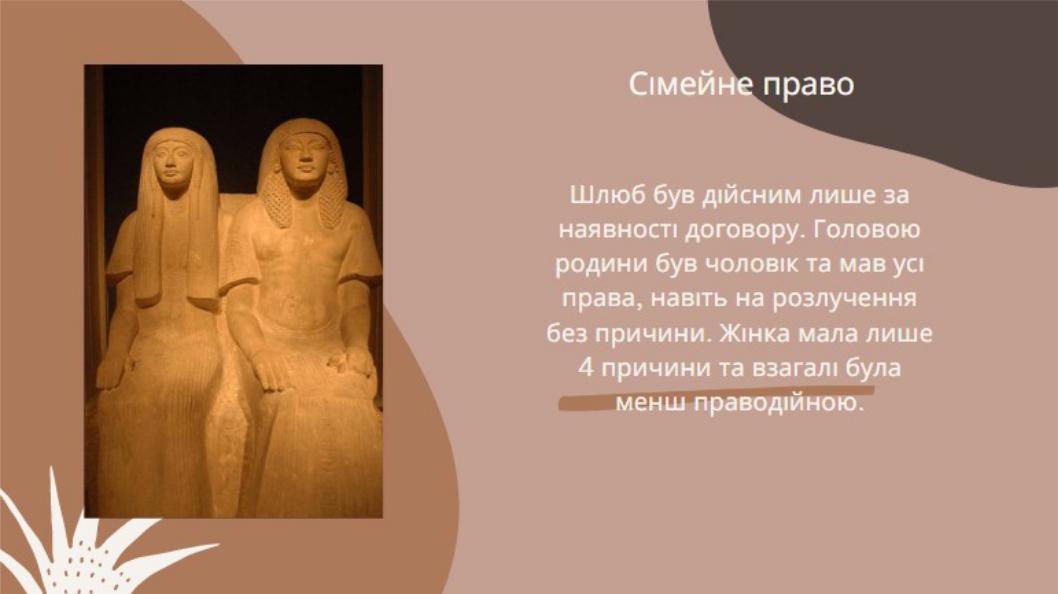 Сімейне право

Шлюб був дійсним лише за наявності договору. Головою родини був чоловік та мав усі права, навіть на розлучення без причини. Жінка мала лише 4 причини та взагалі була менш праводійною.